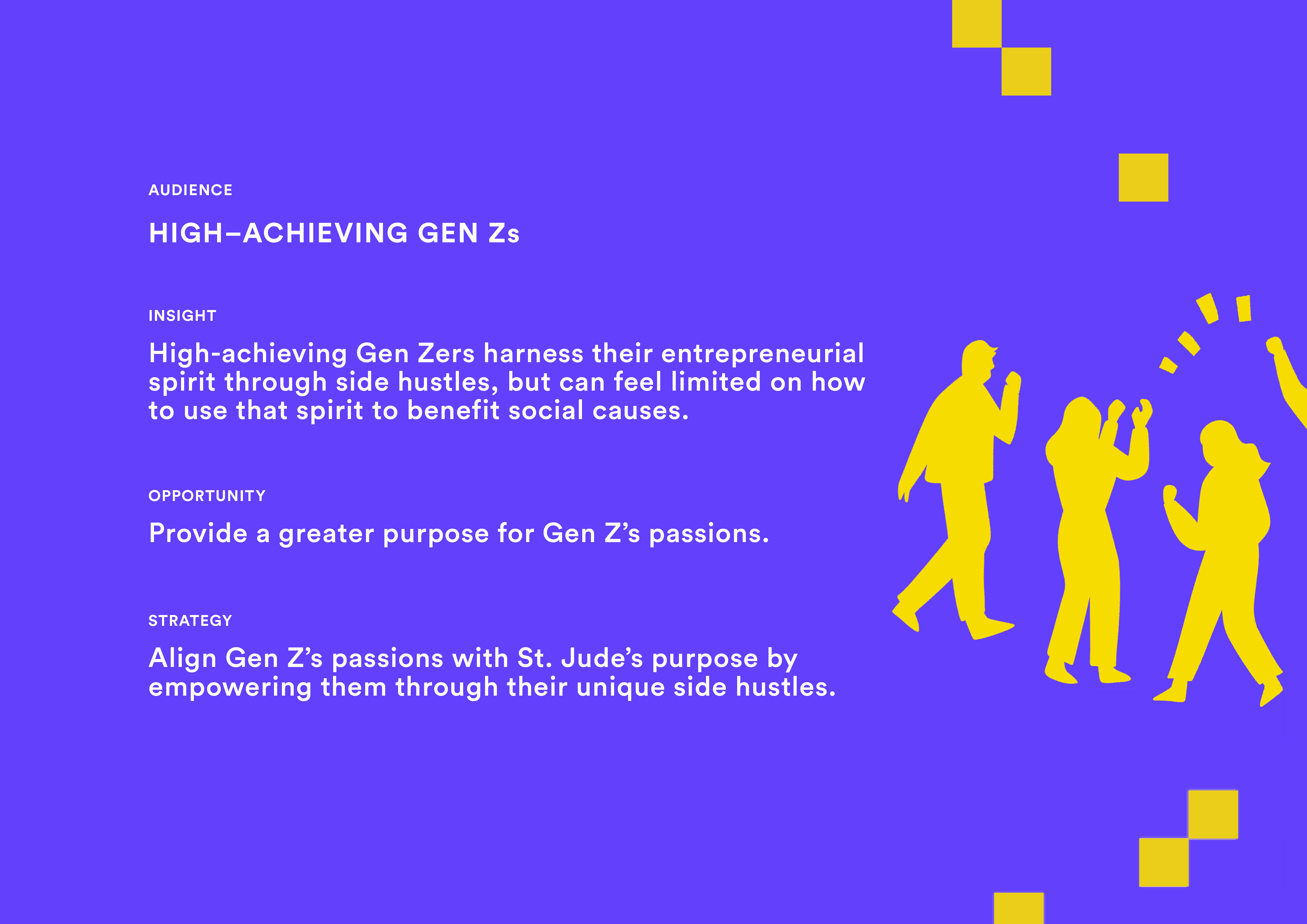 AUDIENCE

HIGH–ACHIEVING GEN Zs

INSIGHT

High-achieving Gen Zers harness their entrepreneurial spirit through side hustles, but can feel limited on how to use that spirit to benefit social causes.

OPPORTUNITY

Provide a greater purpose for Gen Z's passions.

STRATEGY

Align Gen Z's passions with St. Jude's purpose by empowering them through their unique side hustles.